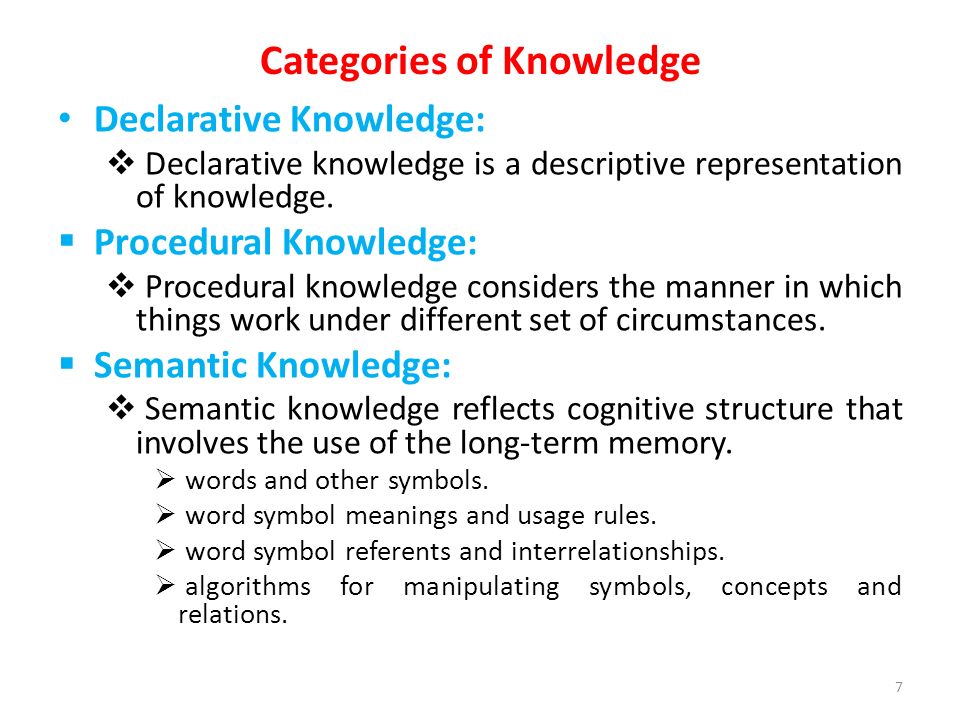 Categories of Knowledge

• Declarative Knowledge:

❖ Declarative knowledge is a descriptive representation of knowledge.

▪ Procedural Knowledge:

❖ Procedural knowledge considers the manner in which things work under different set of circumstances.

▪ Semantic Knowledge:

❖ Semantic knowledge reflects cognitive structure that involves the use of the long-term memory.

➢ words and other symbols.

➢ word symbol meanings and usage rules.

➢ word symbol referents and interrelationships.

➢ algorithms for manipulating symbols, concepts and relations.

7